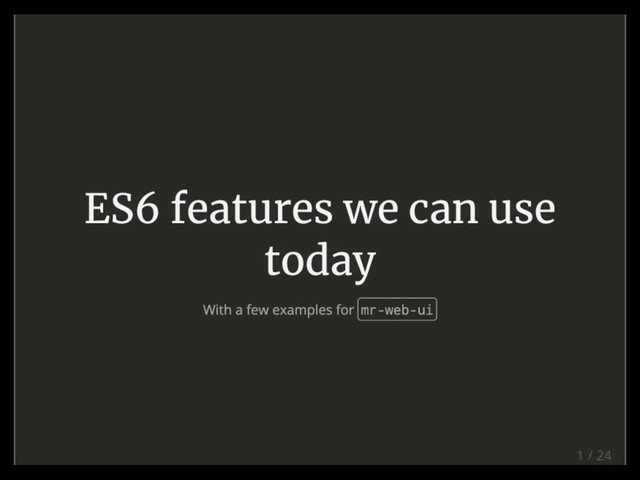 ES6 features we can use today

With a few examples for mr-web-ui

1 / 24